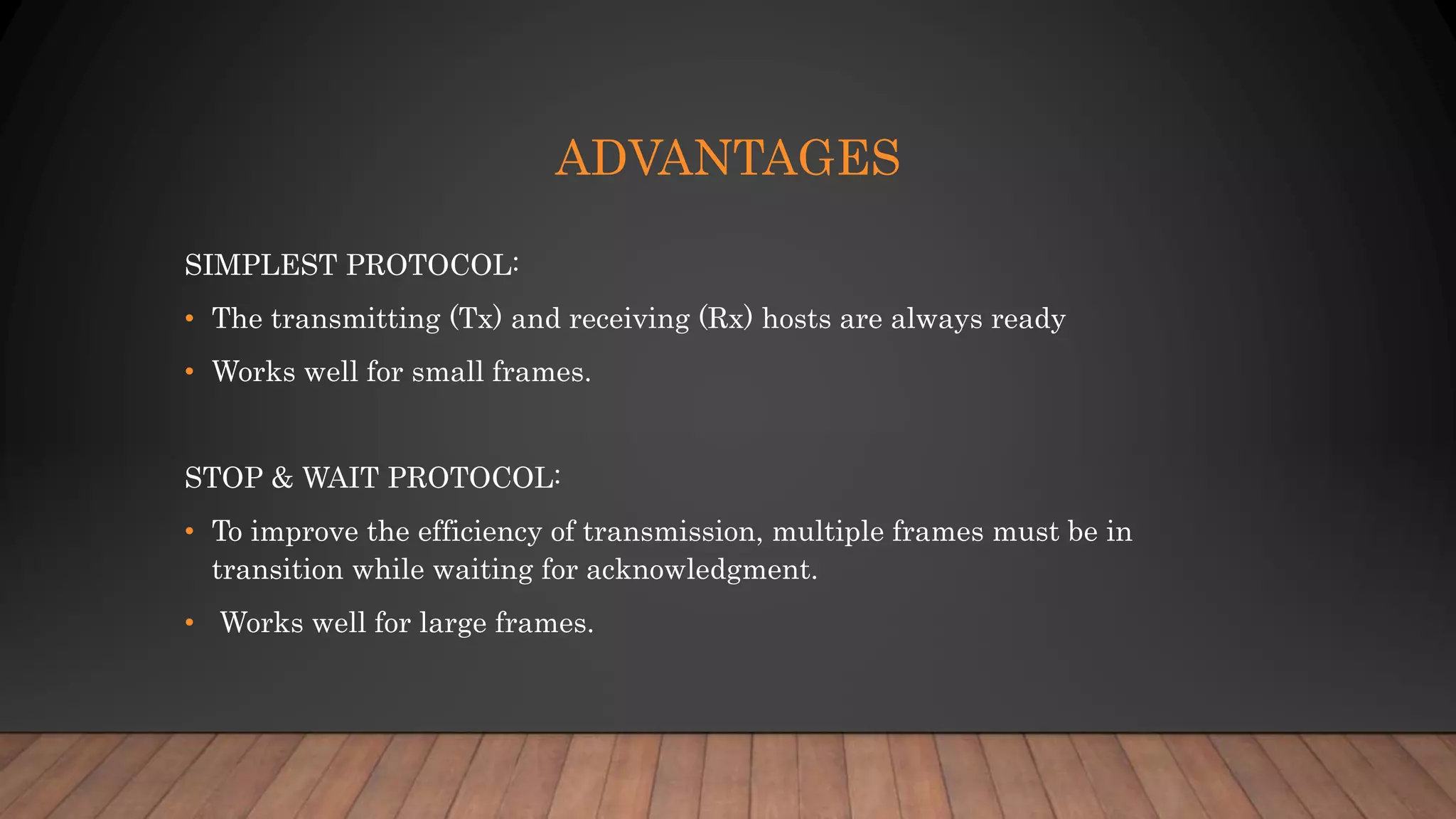 ADVANTAGES

SIMPLEST PROTOCOL:

• The transmitting (Tx) and receiving (Rx) hosts are always ready

• Works well for small frames.

STOP & WAIT PROTOCOL:

• To improve the efficiency of transmission, multiple frames must be in transition while waiting for acknowledgment.

• Works well for large frames.